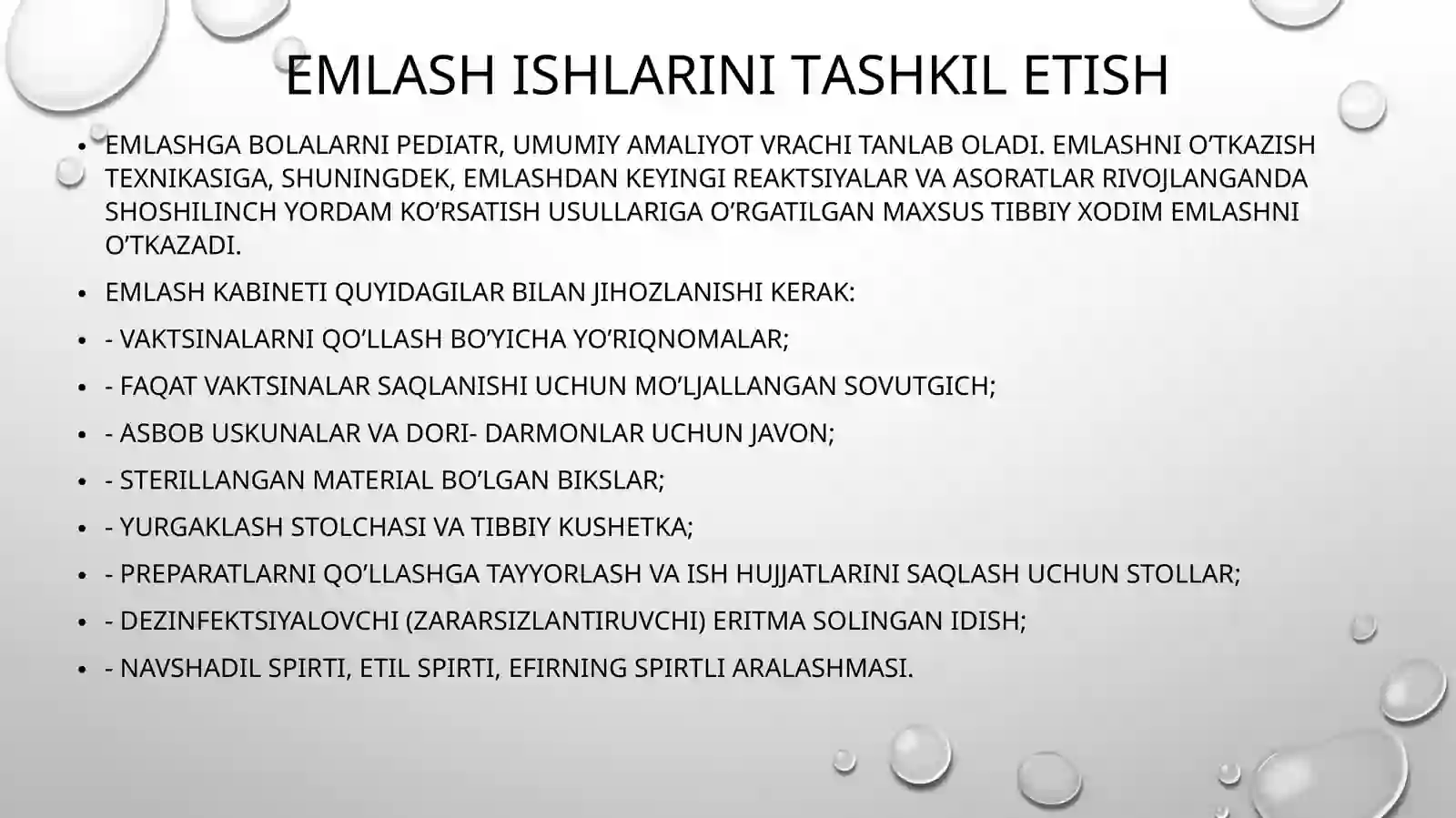 EMLASH ISHLARINI TASHKIL ETISH

• EMLASHGA BOLALARNI PEDIATR, UMUMIY AMALIYOT VRACHI TANLAB OLADI. EMLASHNI O’TKAZISH TEXNIKASIGA, SHUNINGDEK, EMLASHDAN KEYINGI REAKTSIYALAR VA ASORATLAR RIVOJLANGANDA SHOSHILINCH YORDAM KO’RSATISH USULLARIGA O’RGATILGAN MAXSUS TIBBIY XODIM EMLASHNI O’TKAZADI.

• EMLASH KABINETI QUYIDAGILAR BILAN JIHOZLANISHI KERAK:

• - VAKTSINALARNI QO’LLASH BO’YICHA YO’RIQNOMALAR;

• - FAQAT VAKTSINALAR SAQLANISHI UCHUN MO’LJALLANGAN SOVUTGICH;

• - ASBOB USKUNALAR VA DORI- DARMONLAR UCHUN JAVON;

• - STERILLANGAN MATERIAL BO’LGAN BIKSLAR;

• - YURGAKLASH STOLCHASI VA TIBBIY KUSHETKA;

• - PREPARATLARNI QO’LLASHGA TAYYORLASH VA ISH HUJJATLARINI SAQLASH UCHUN STOLLAR;

• - DEZINFEKTSIYALOVCHI (ZARARSIZLANTIRUVCHI) ERITMA SOLINGAN IDISH;

• - NAVSHADIL SPIRTI, ETIL SPIRTI, EFIRNING SPIRTLI ARALASHMASI.